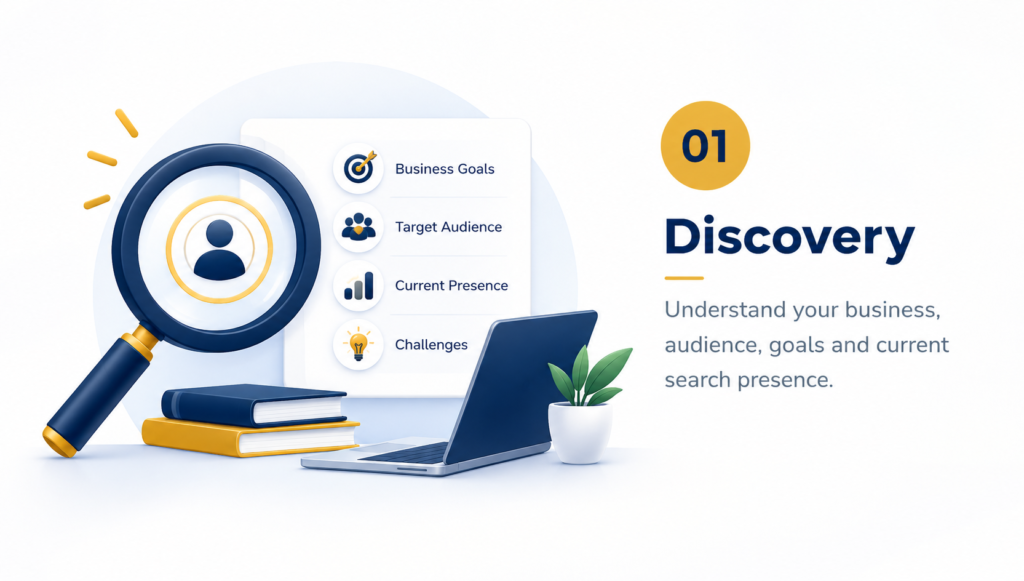 Business Goals

Target Audience

Current Presence

Challenges

01

Discovery

Understand your business, audience, goals and current search presence.